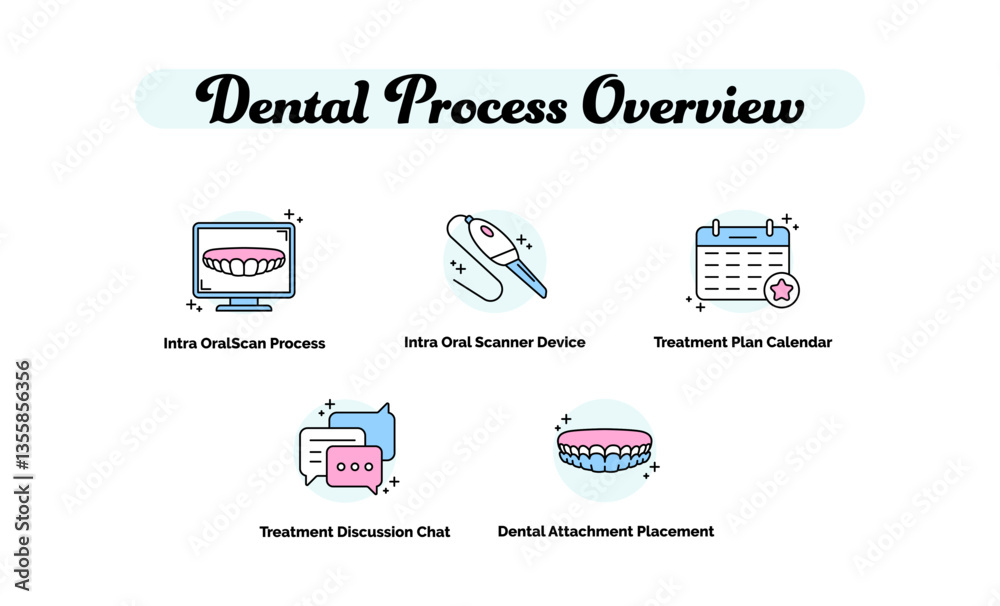 Dental Process Overview

Intra OralScan Process

Intra Oral Scanner Device

Treatment Plan Calendar

Treatment Discussion Chat

Dental Attachment Placement

Adobe Stock | #1355856356